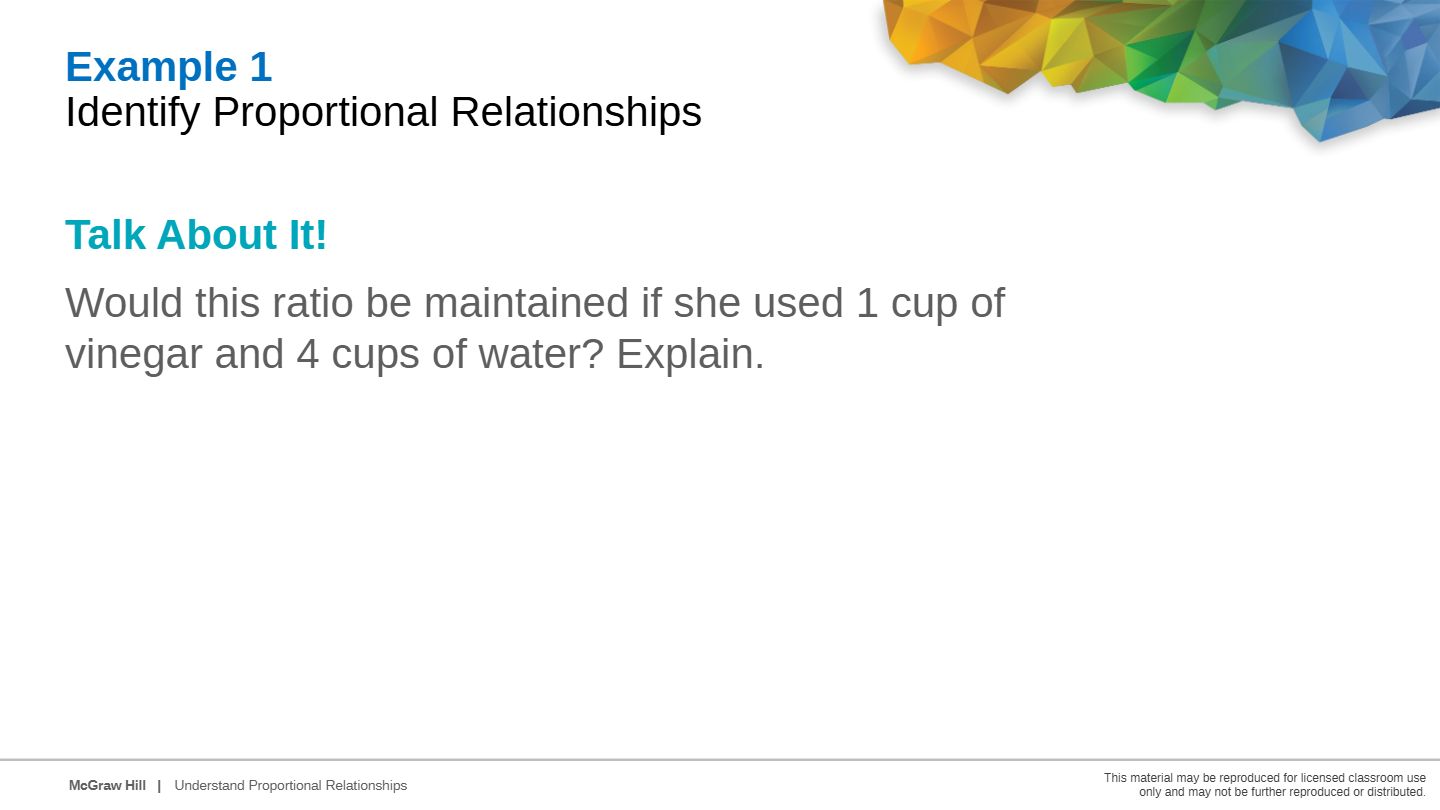 Example 1
Identify Proportional Relationships

Talk About It!

Would this ratio be maintained if she used 1 cup of vinegar and 4 cups of water? Explain.

McGraw Hill | Understand Proportional Relationships

This material may be reproduced for licensed classroom use only and may not be further reproduced or distributed.